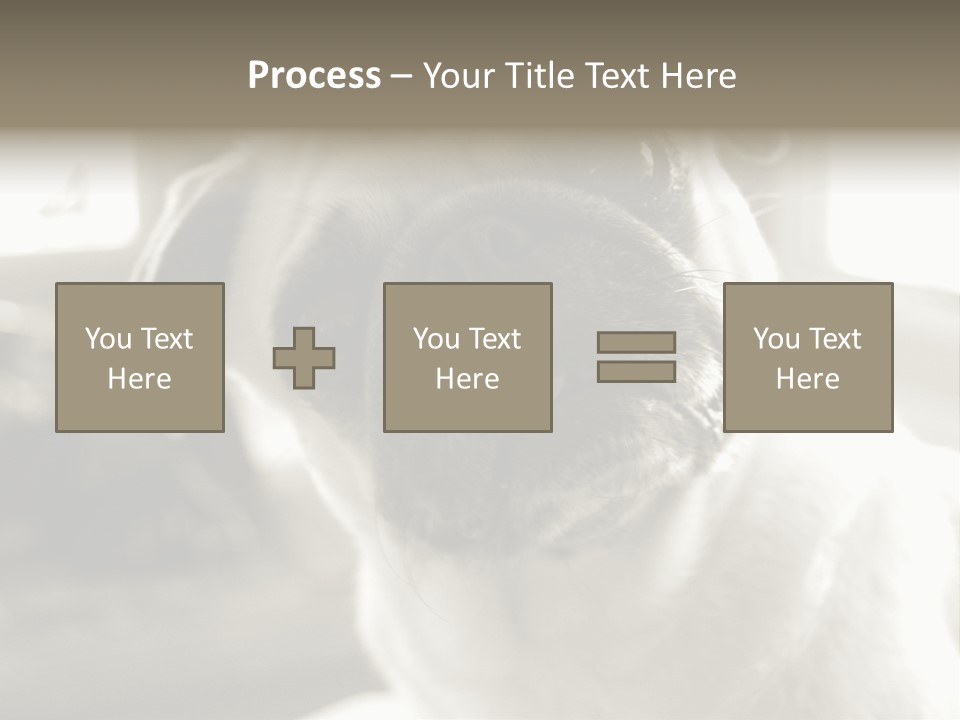 Process – Your Title Text Here

You Text Here

You Text Here

You Text Here